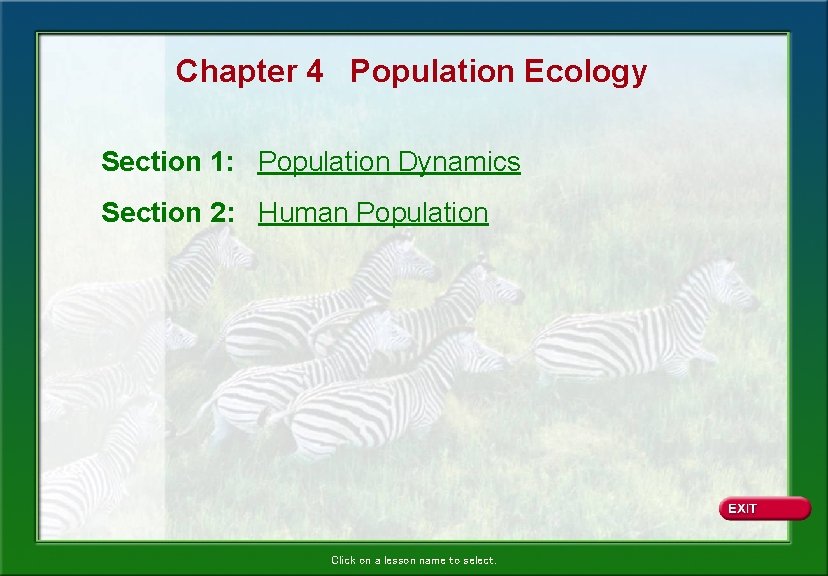 Chapter 4 Population Ecology

Section 1: Population Dynamics

Section 2: Human Population

EXIT

Click on a lesson name to select.